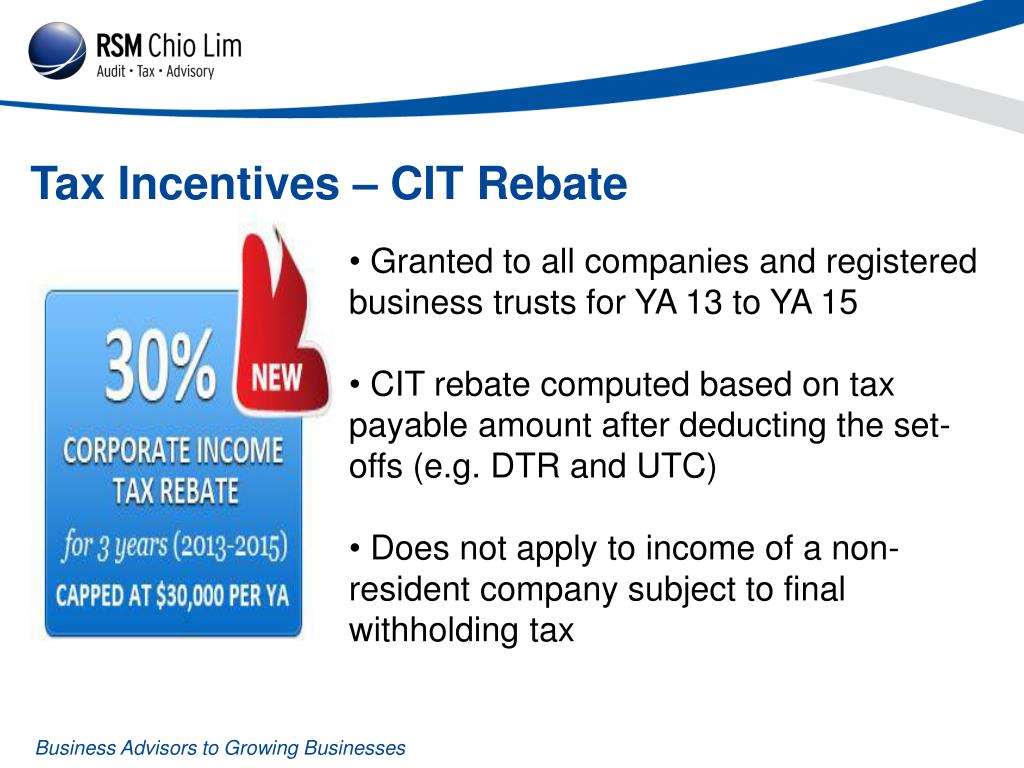 RSM Chio Lim
Audit • Tax • Advisory

Tax Incentives – CIT Rebate

30%
NEW
CORPORATE INCOME TAX REBATE
for 3 years (2013-2015)
CAPPED AT $30,000 PER YA

• Granted to all companies and registered business trusts for YA 13 to YA 15

• CIT rebate computed based on tax payable amount after deducting the set-offs (e.g. DTR and UTC)

• Does not apply to income of a non-resident company subject to final withholding tax

Business Advisors to Growing Businesses